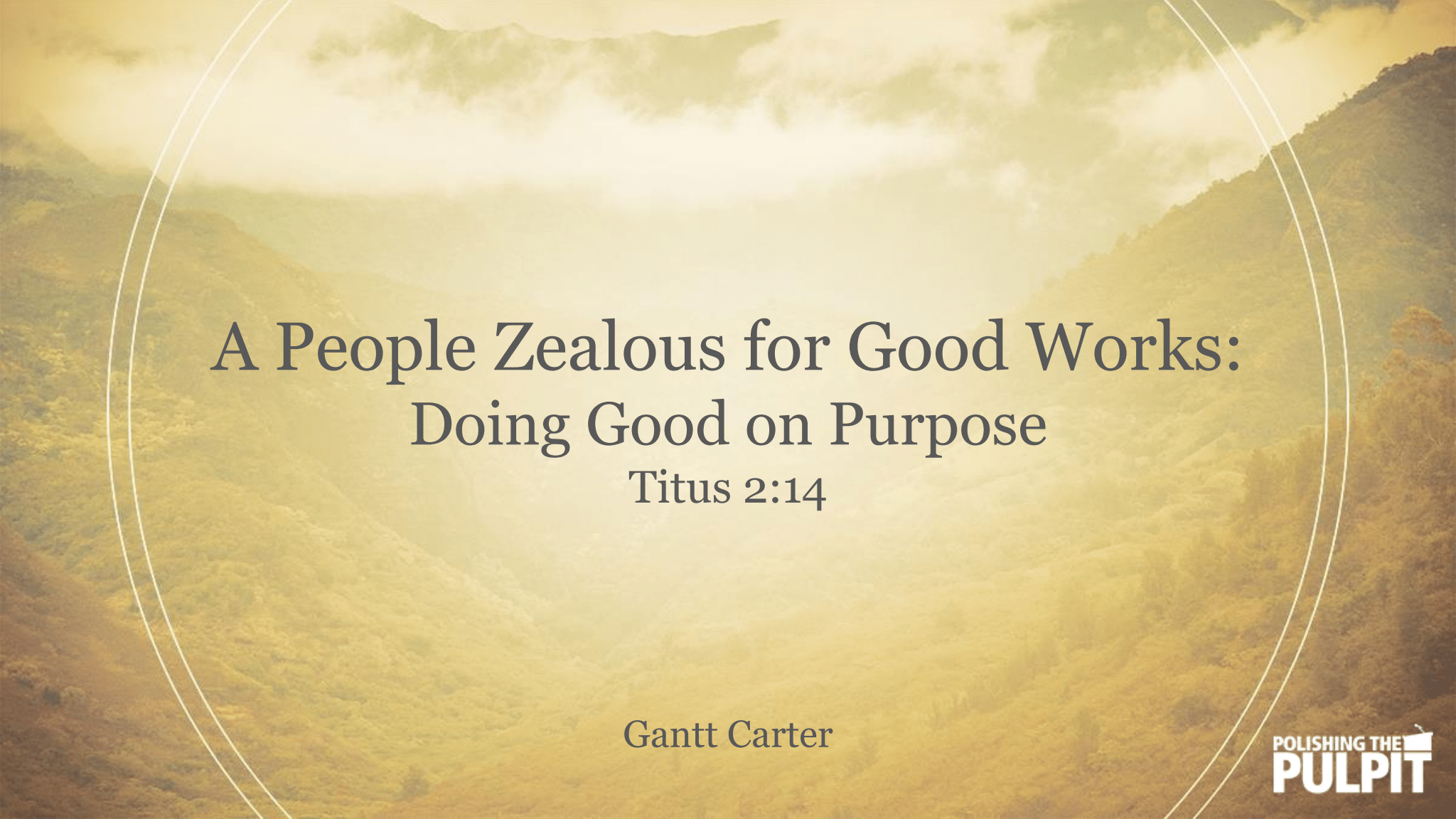 A People Zealous for Good Works:
Doing Good on Purpose
Titus 2:14

Gantt Carter

POLISHING THE
PULPIT